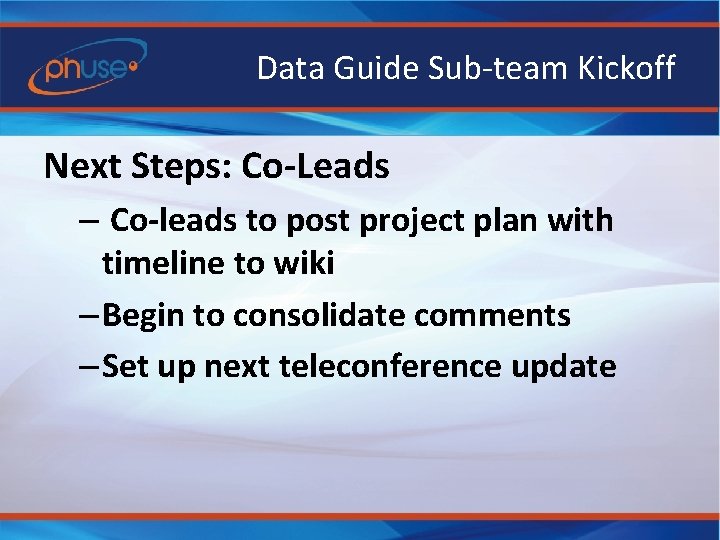 phuse

Data Guide Sub-team Kickoff

Next Steps: Co-Leads

– Co-leads to post project plan with timeline to wiki

– Begin to consolidate comments

– Set up next teleconference update